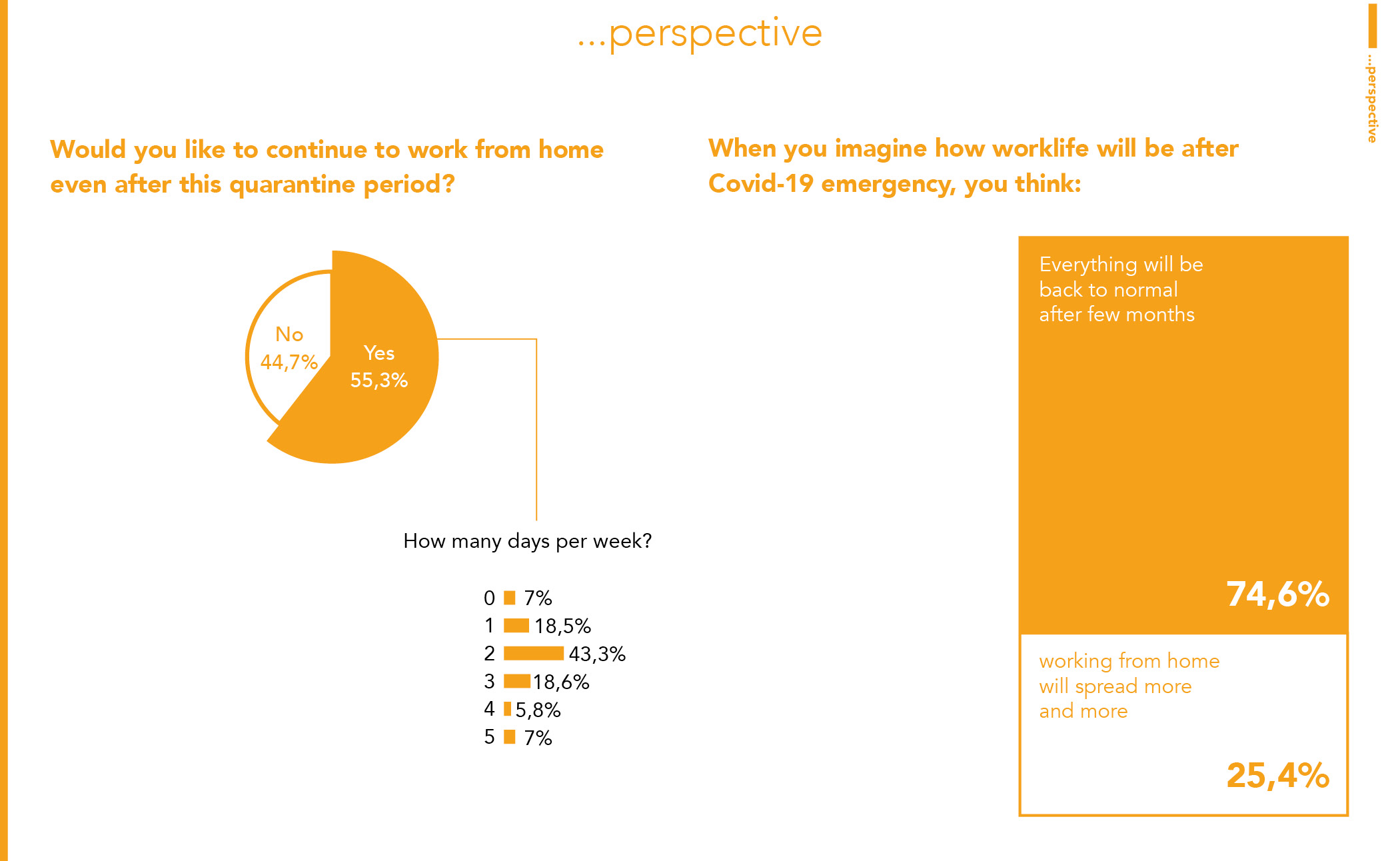 ...perspective

...perspective

Would you like to continue to work from home even after this quarantine period?

No
44,7%

Yes
55,3%

How many days per week?

0 7%
1 18,5%
2 43,3%
3 18,6%
4 5,8%
5 7%

When you imagine how worklife will be after Covid-19 emergency, you think:

Everything will be back to normal after few months

74,6%

working from home will spread more and more

25,4%